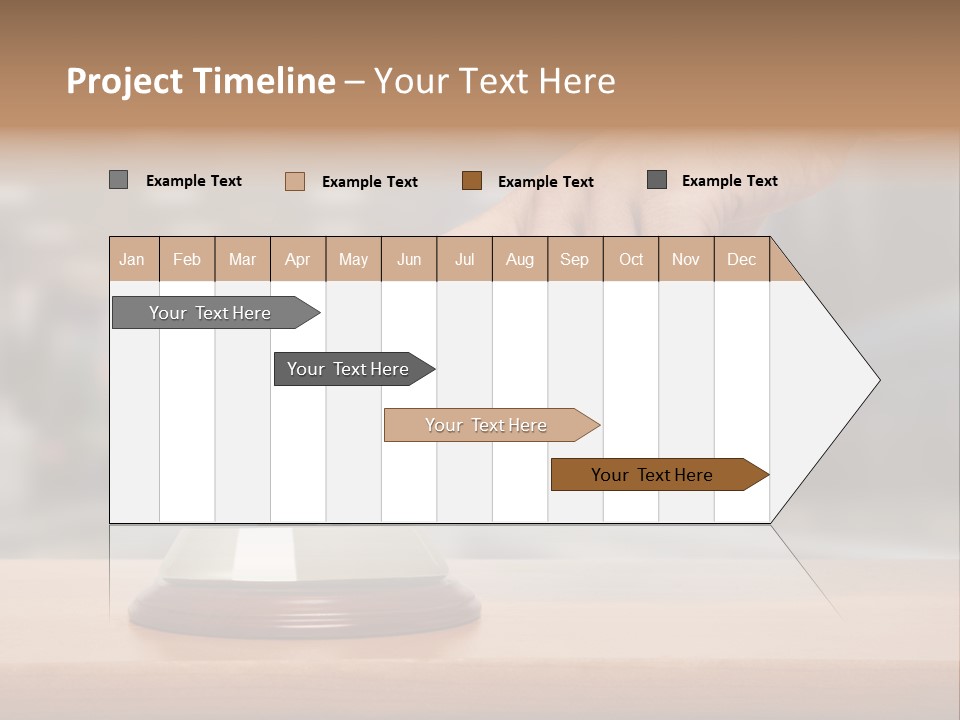 Project Timeline – Your Text Here

Example Text
Example Text
Example Text
Example Text

| Jan | Feb | Mar | Apr | May | Jun | Jul | Aug | Sep | Oct | Nov | Dec |
|---|---|---|---|---|---|---|---|---|---|---|---|

Your Text Here
Your Text Here
Your Text Here
Your Text Here